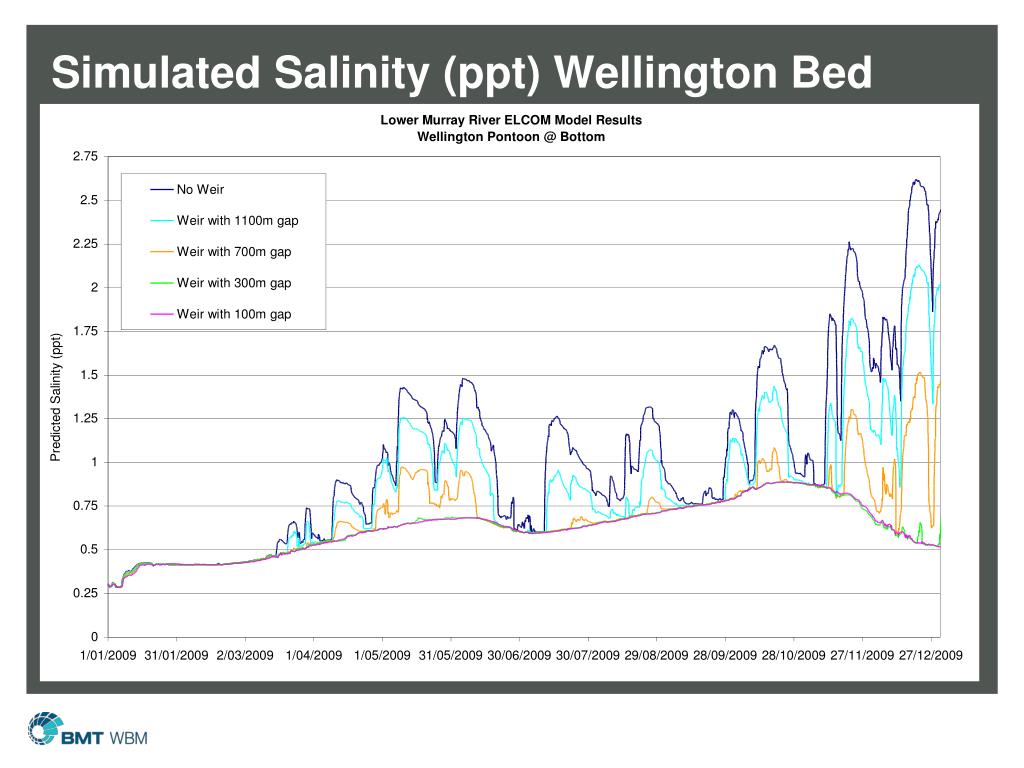 Simulated Salinity (ppt) Wellington Bed

Lower Murray River ELCOM Model Results
Wellington Pontoon @ Bottom

No Weir
Weir with 1100m gap
Weir with 700m gap
Weir with 300m gap
Weir with 100m gap

Predicted Salinity (ppt)

2.75
2.5
2.25
2
1.75
1.5
1.25
1
0.75
0.5
0.25
0

1/01/2009 31/01/2009 2/03/2009 1/04/2009 1/05/2009 31/05/2009 30/06/2009 30/07/2009 29/08/2009 28/09/2009 28/10/2009 27/11/2009 27/12/2009

BMT WBM